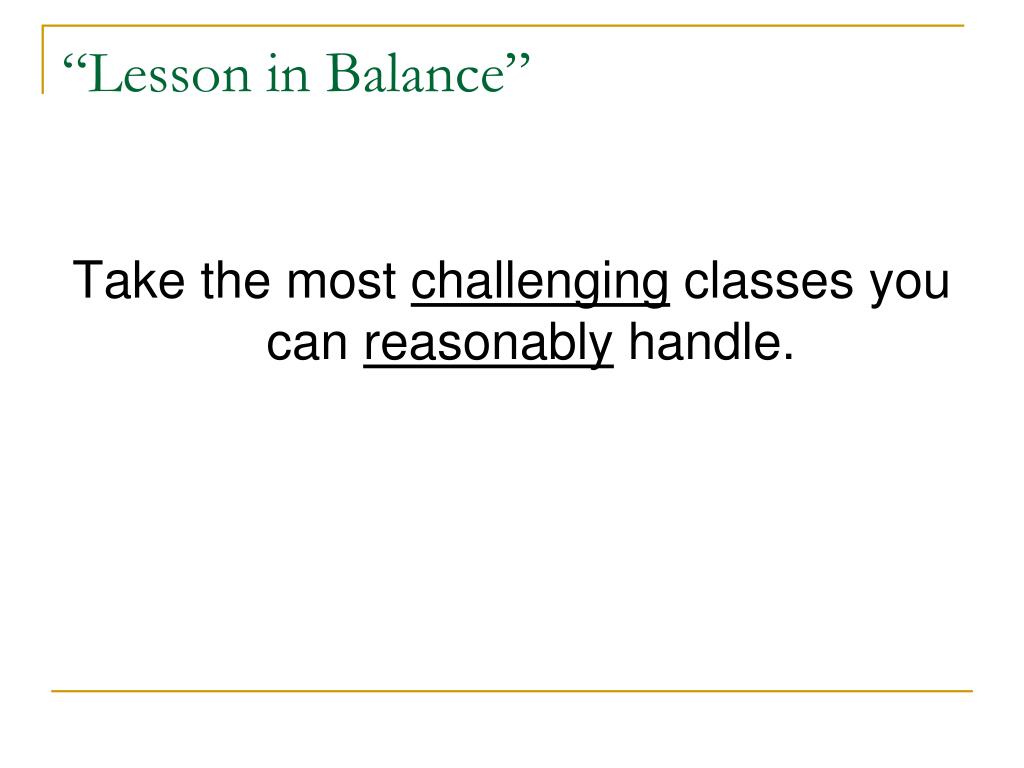 “Lesson in Balance”

Take the most challenging classes you can reasonably handle.